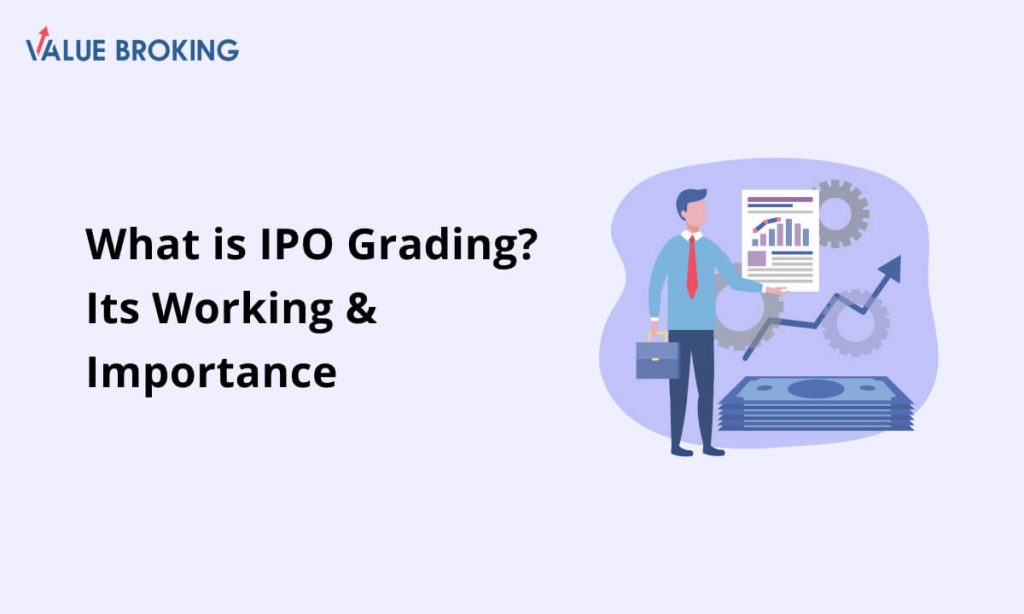 VALUE BROKING

What is IPO Grading? Its Working & Importance